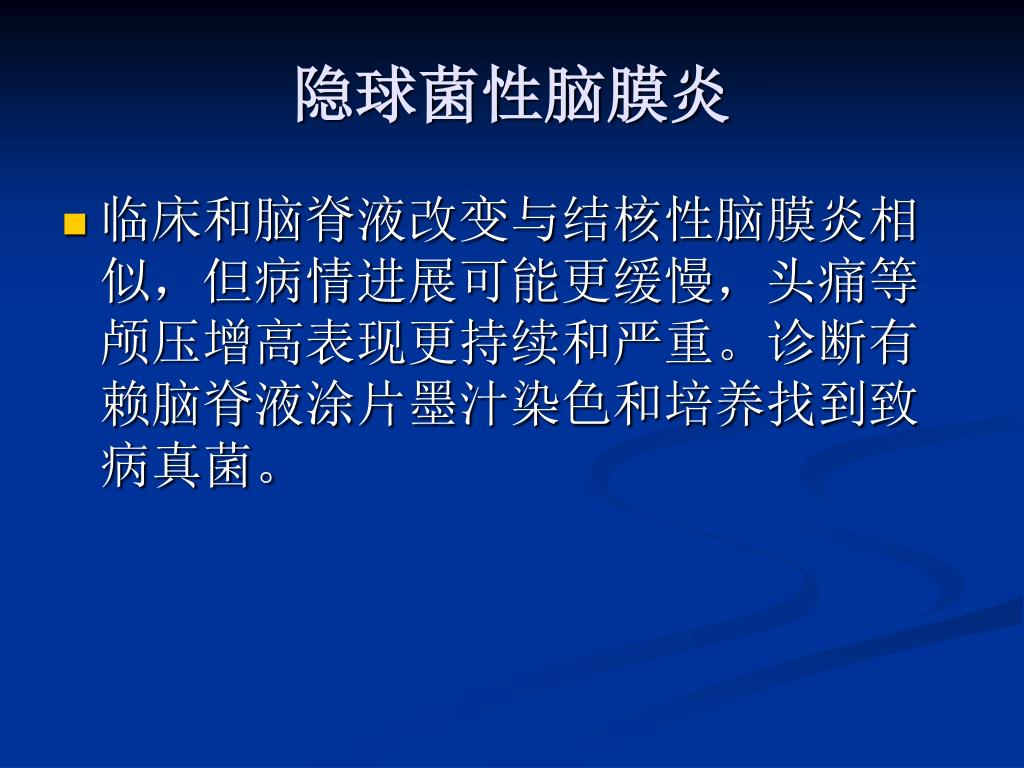 隐球菌性脑膜炎

临床和脑脊液改变与结核性脑膜炎相似，但病情进展可能更缓慢，头痛等颅压增高表现更持续和严重。诊断有赖脑脊液涂片墨汁染色和培养找到致病真菌。